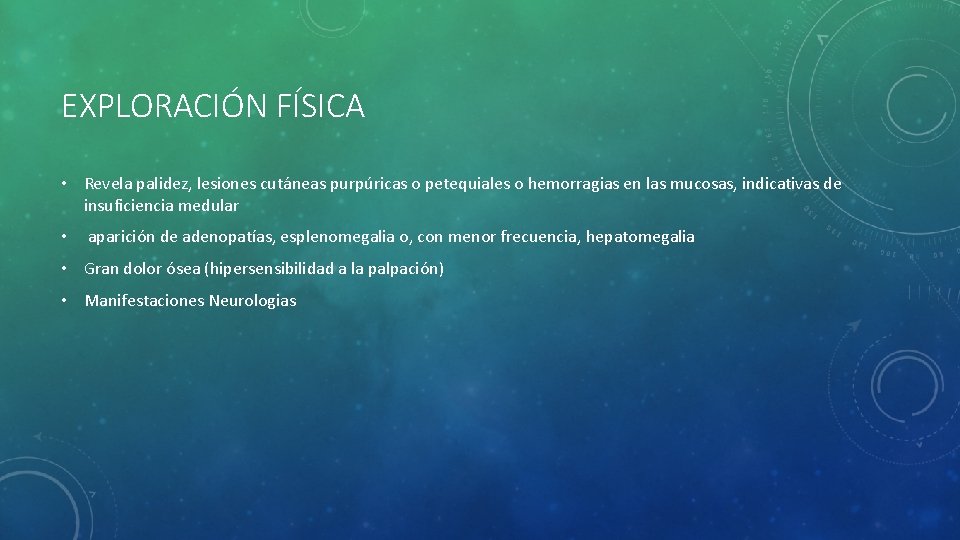 EXPLORACIÓN FÍSICA

• Revela palidez, lesiones cutáneas purpúricas o petequiales o hemorragias en las mucosas, indicativas de insuficiencia medular

• aparición de adenopatías, esplenomegalia o, con menor frecuencia, hepatomegalia

• Gran dolor ósea (hipersensibilidad a la palpación)

• Manifestaciones Neurologias